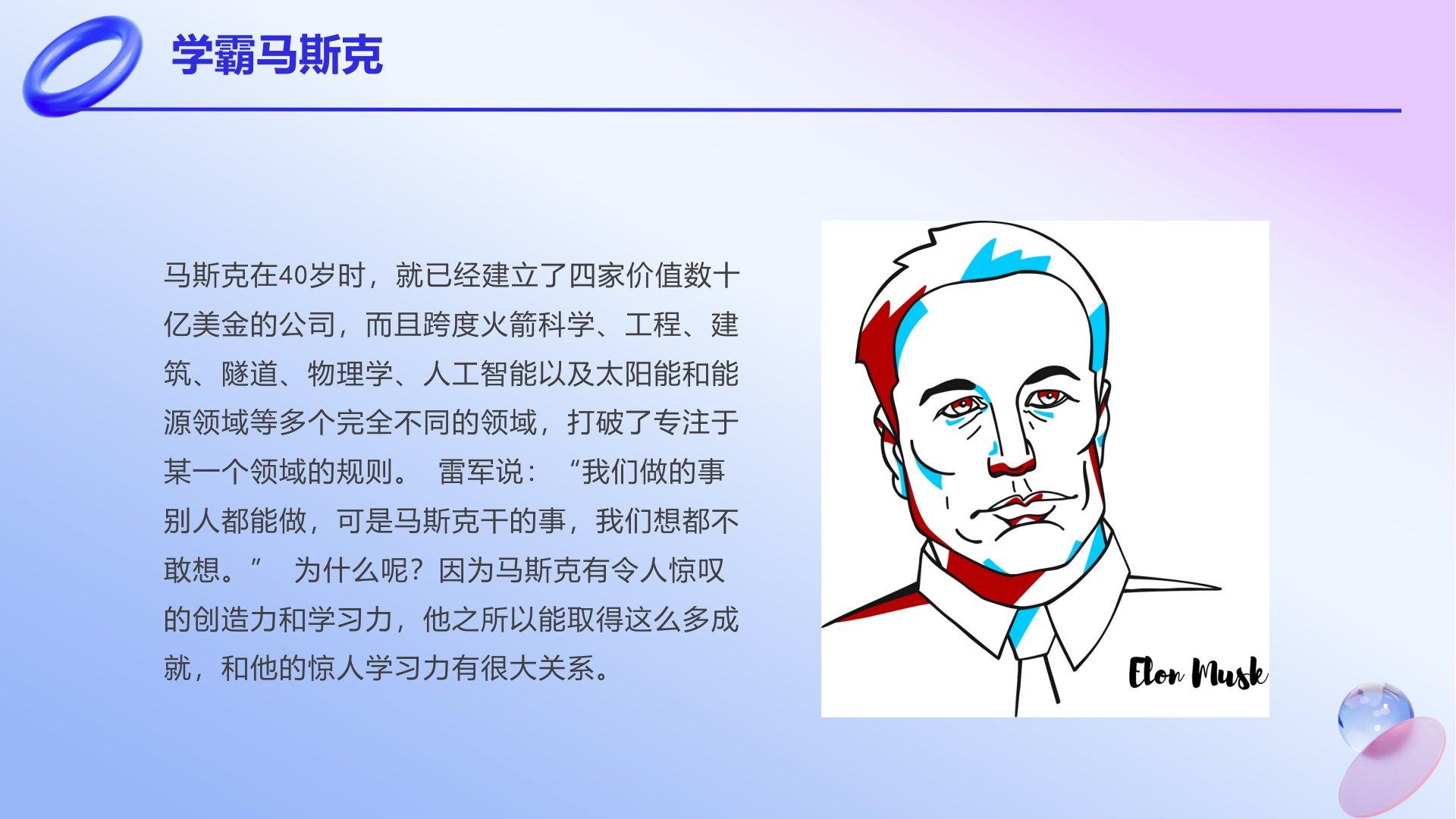 学霸马斯克

马斯克在40岁时，就已经建立了四家价值数十亿美金的公司，而且跨度火箭科学、工程、建筑、隧道、物理学、人工智能以及太阳能和能源领域等多个完全不同的领域，打破了专注于某一个领域的规则。 雷军说：“我们做的事别人都能做，可是马斯克干的事，我们想都不敢想。” 为什么呢？因为马斯克有令人惊叹的创造力和学习力，他之所以能取得这么多成就，和他的惊人学习力有很大关系。

Elon Musk